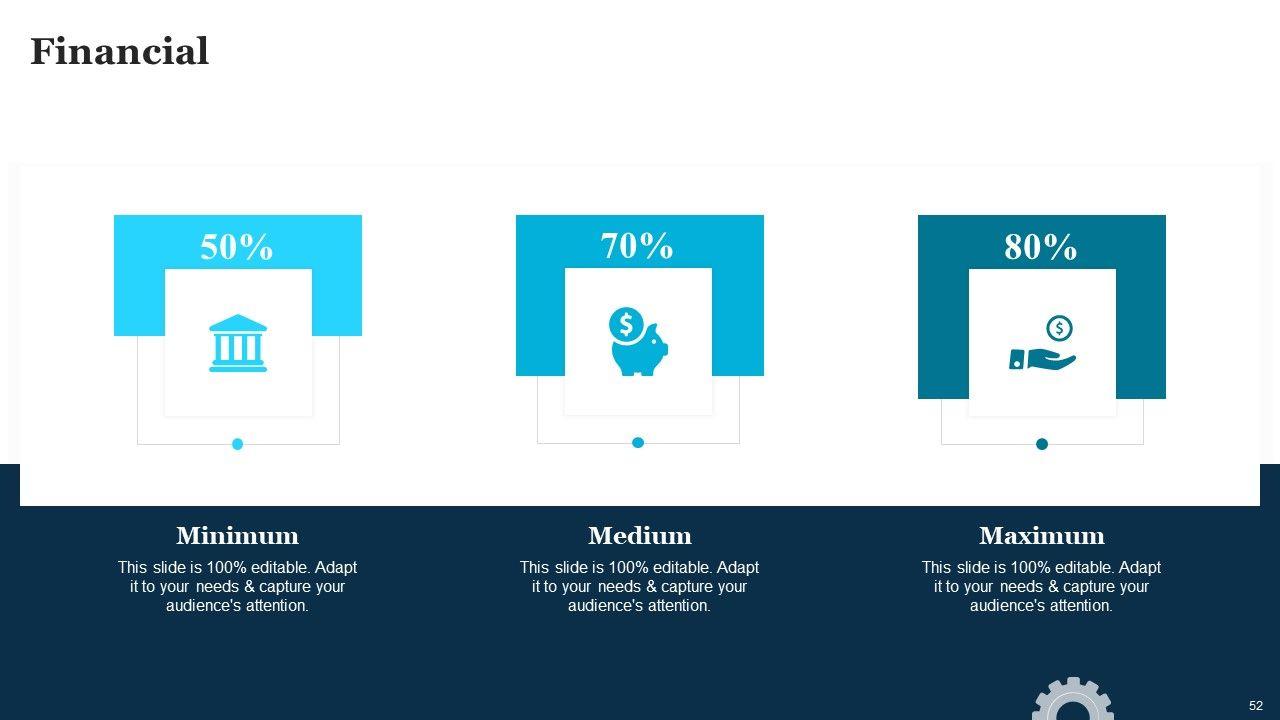 Financial

50%

70%

80%

Minimum

This slide is 100% editable. Adapt it to your needs & capture your audience's attention.

Medium

This slide is 100% editable. Adapt it to your needs & capture your audience's attention.

Maximum

This slide is 100% editable. Adapt it to your needs & capture your audience's attention.

52